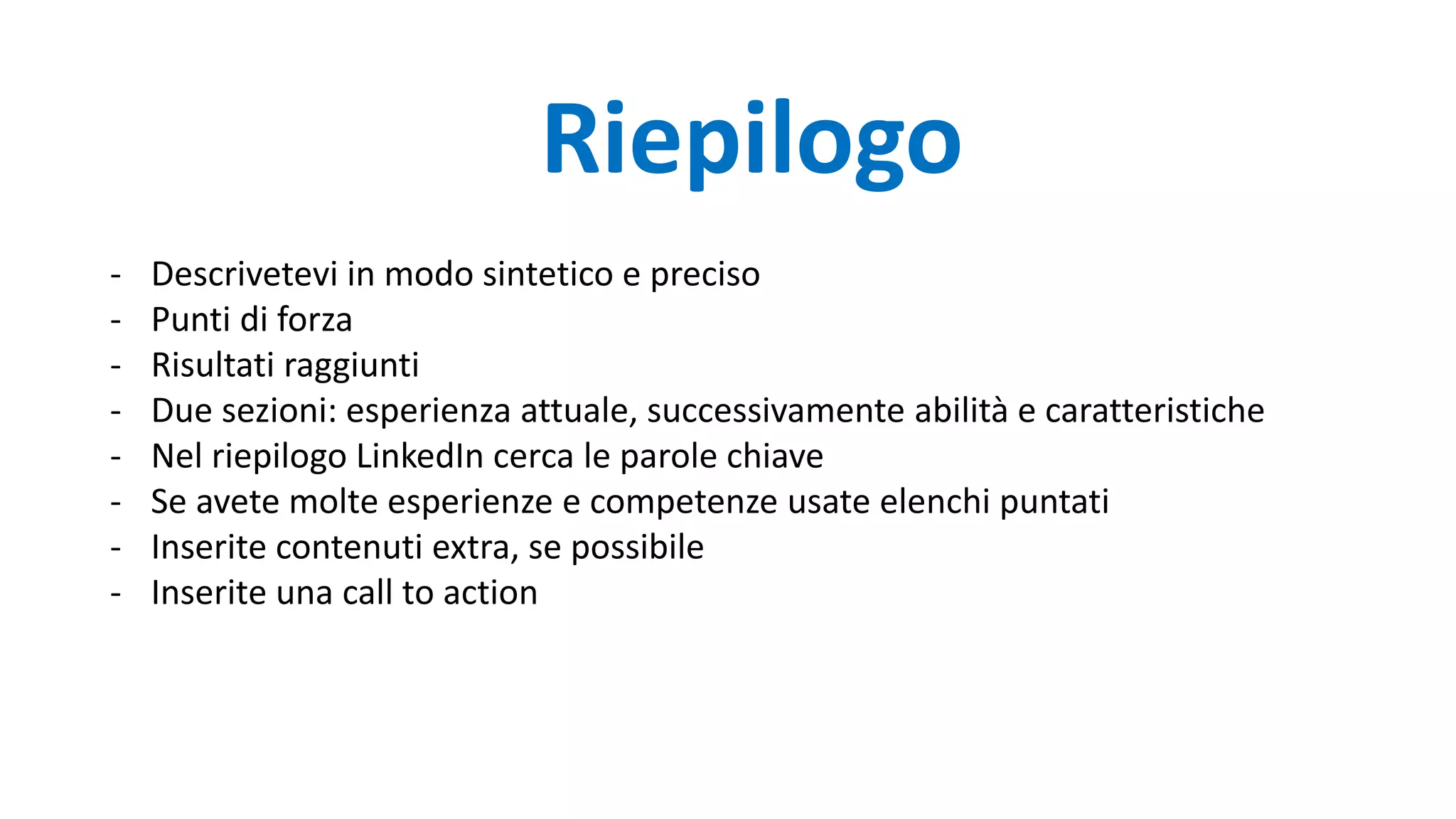 Riepilogo

- Descrivetevi in modo sintetico e preciso
- Punti di forza
- Risultati raggiunti
- Due sezioni: esperienza attuale, successivamente abilità e caratteristiche
- Nel riepilogo LinkedIn cerca le parole chiave
- Se avete molte esperienze e competenze usate elenchi puntati
- Inserite contenuti extra, se possibile
- Inserite una call to action